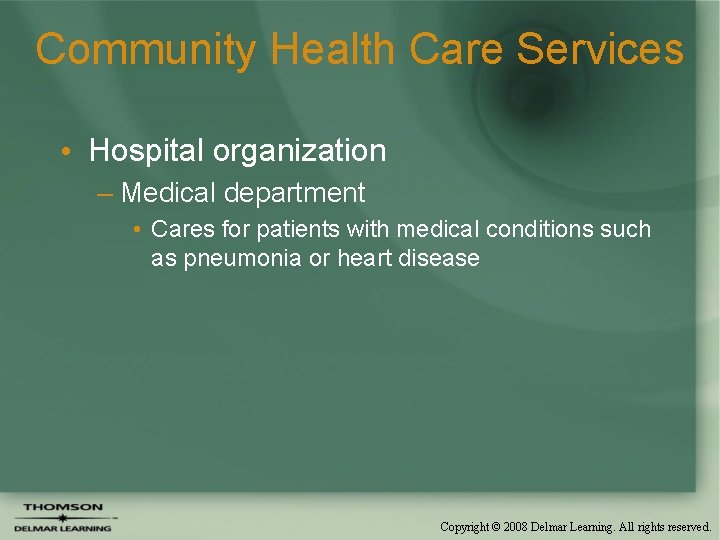 Community Health Care Services

• Hospital organization
– Medical department
• Cares for patients with medical conditions such as pneumonia or heart disease

THOMSON
DELMAR LEARNING

Copyright © 2008 Delmar Learning. All rights reserved.